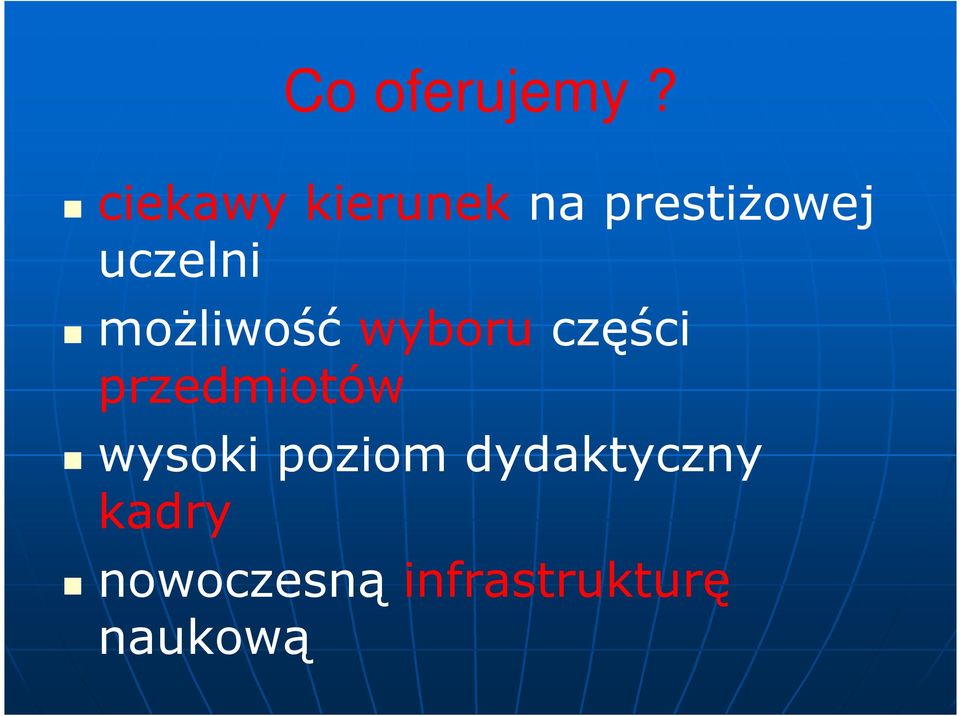 Co oferujemy ?

ciekawy kierunek na prestiżowej uczelni

możliwość wyboru części przedmiotów

wysoki poziom dydaktyczny kadry

nowoczesną infrastrukturę naukową